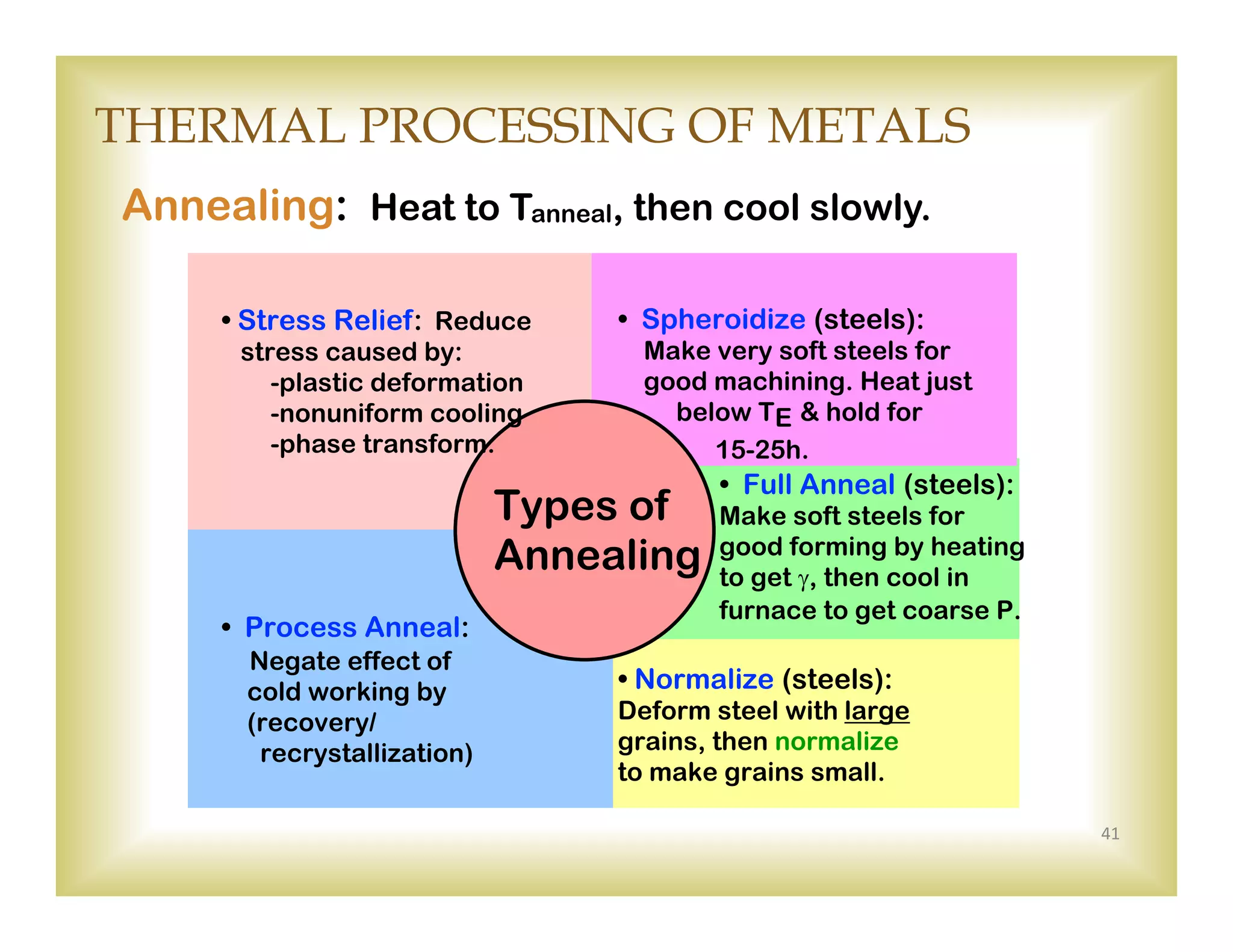 THERMAL PROCESSING OF METALS

Annealing: Heat to $T_{anneal}$, then cool slowly.

• Stress Relief: Reduce stress caused by:
-plastic deformation
-nonuniform cooling
-phase transform.

• Spheroidize (steels): Make very soft steels for good machining. Heat just below $T_E$ & hold for 15-25h.

Types of Annealing

• Full Anneal (steels): Make soft steels for good forming by heating to get $\gamma$, then cool in furnace to get coarse P.

• Process Anneal: Negate effect of cold working by (recovery/ recrystallization)

• Normalize (steels): Deform steel with large grains, then normalize to make grains small.

41